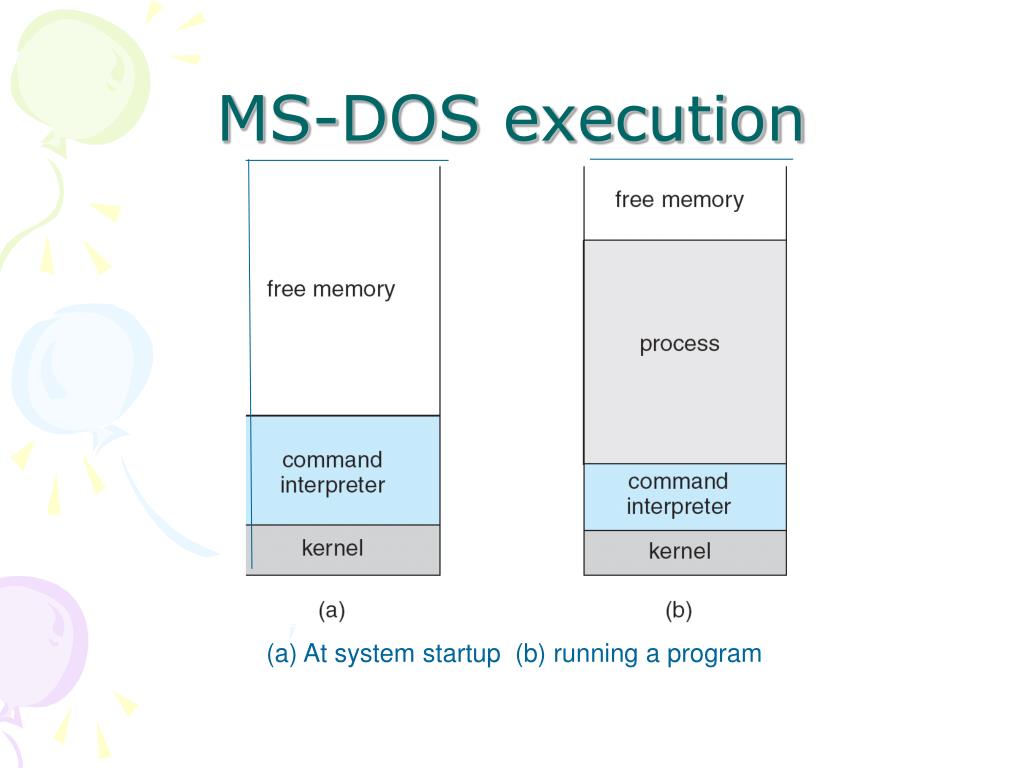 MS-DOS execution

free memory

command interpreter

kernel

(a)

free memory

process

command interpreter

kernel

(b)

(a) At system startup (b) running a program